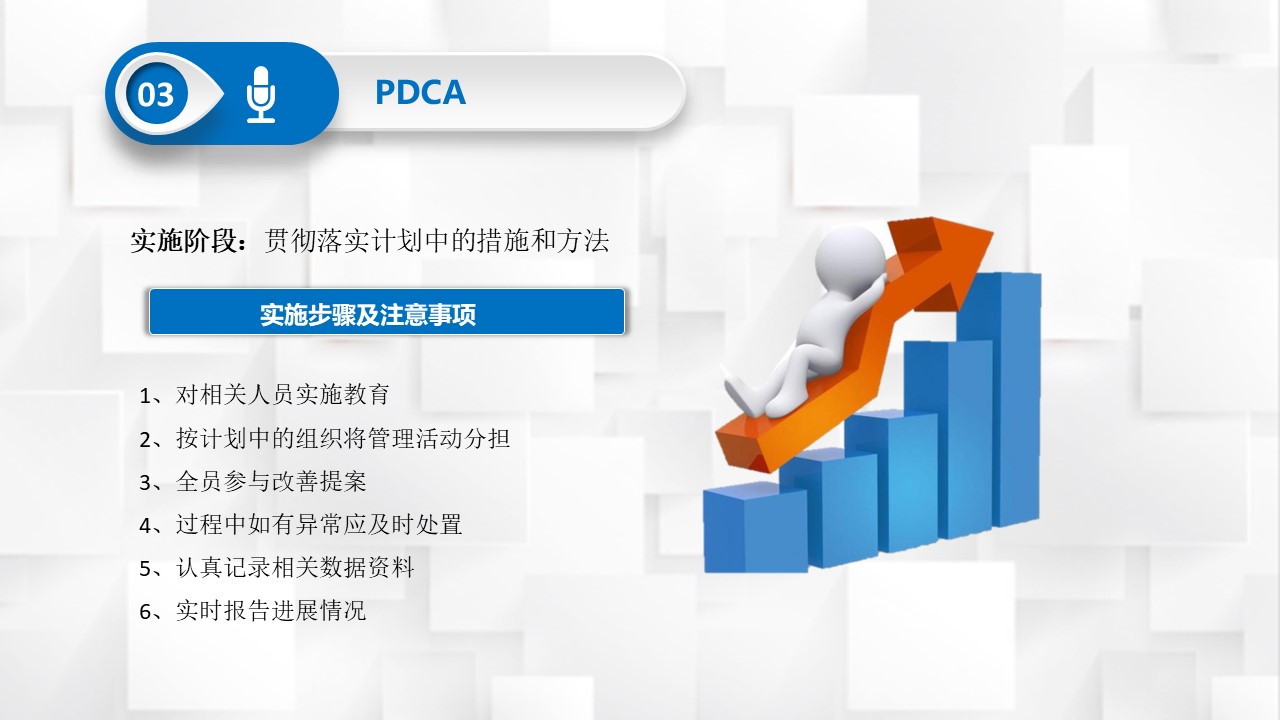 03

PDCA

实施阶段：贯彻落实计划中的措施和方法

实施步骤及注意事项

1、对相关人员实施教育

2、按计划中的组织将管理活动分担

3、全员参与改善提案

4、过程中如有异常应及时处置

5、认真记录相关数据资料

6、实时报告进展情况